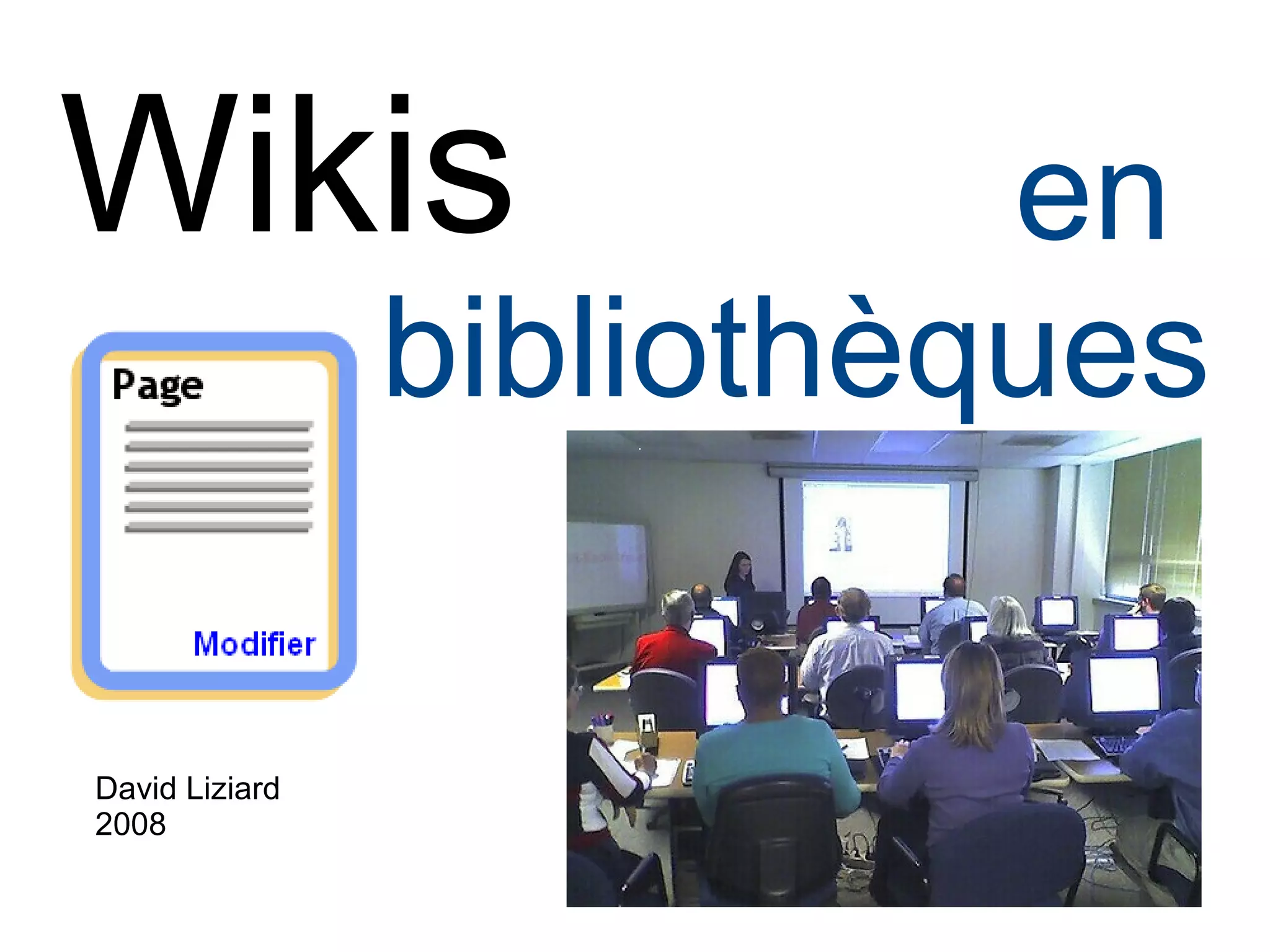 Wikis en bibliothèques

Page

Modifier

David Liziard
2008